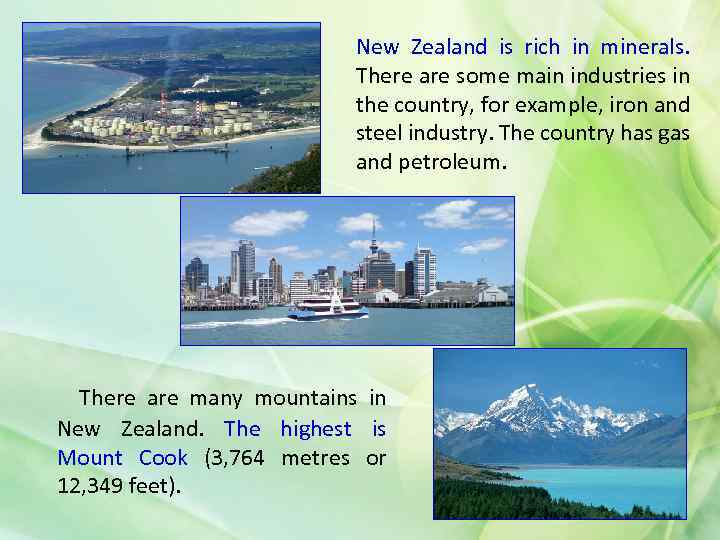 New Zealand is rich in minerals. There are some main industries in the country, for example, iron and steel industry. The country has gas and petroleum.

There are many mountains in New Zealand. The highest is Mount Cook (3,764 metres or 12,349 feet).